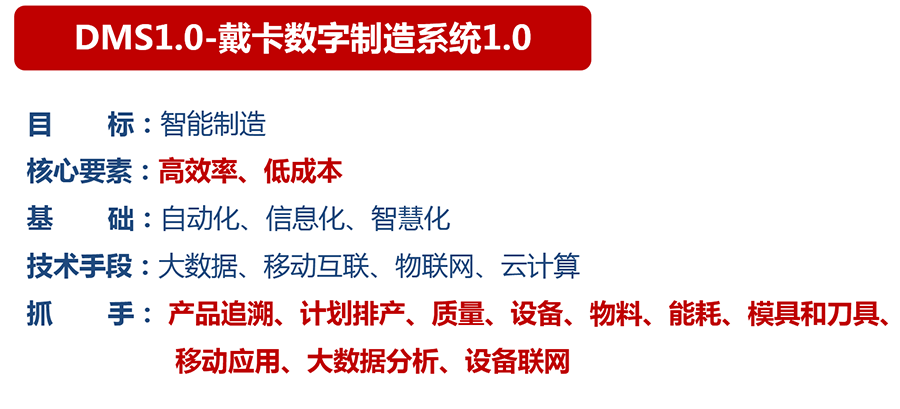 DMS1.0-戴卡数字制造系统1.0

目　　标：智能制造
核心要素：高效率、低成本
基　　础：自动化、信息化、智慧化
技术手段：大数据、移动互联、物联网、云计算
抓　　手：产品追溯、计划排产、质量、设备、物料、能耗、模具和刀具、移动应用、大数据分析、设备联网